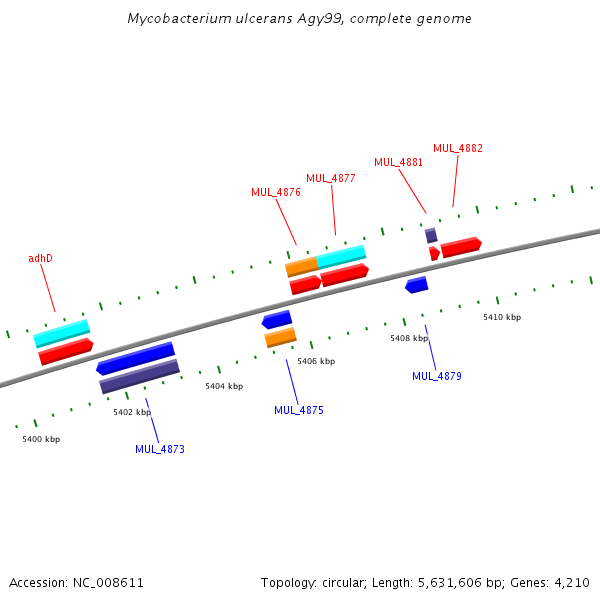 Mycobacterium ulcerans Agy99, complete genome

MUL_4882
MUL_4881
MUL_4877
MUL_4876
adhD

5410 kbp
5408 kbp
5406 kbp
5404 kbp
5402 kbp
5400 kbp

MUL_4879
MUL_4875
MUL_4873

Accession: NC_008611

Topology: circular; Length: 5,631,606 bp; Genes: 4,210